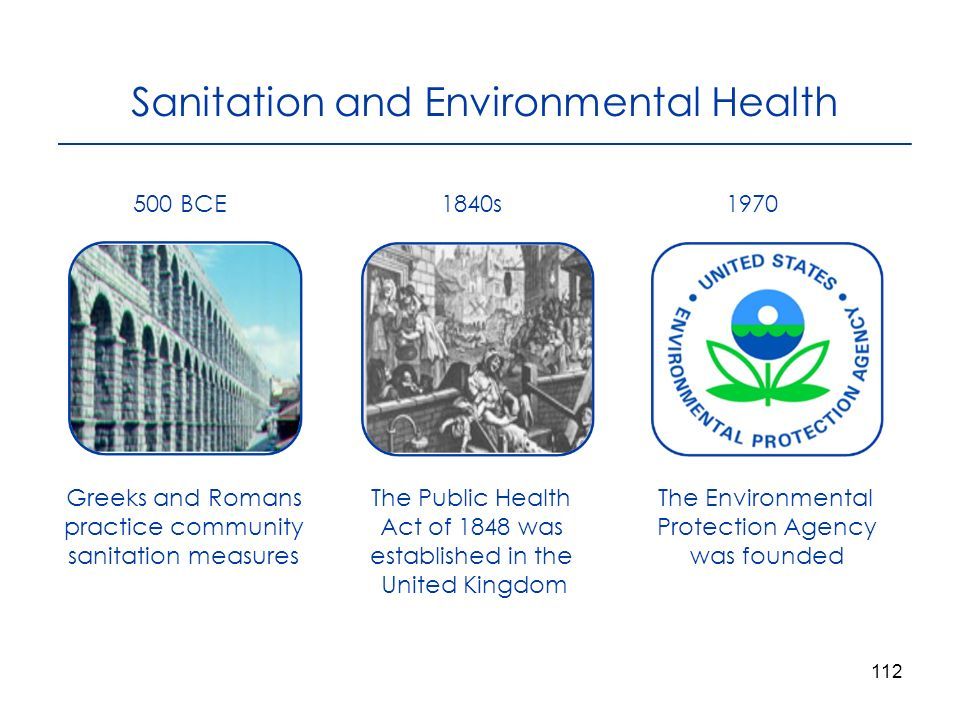 Sanitation and Environmental Health

500 BCE

1840s

1970

UNITED STATES ENVIRONMENTAL PROTECTION AGENCY

Greeks and Romans practice community sanitation measures

The Public Health Act of 1848 was established in the United Kingdom

The Environmental Protection Agency was founded

112